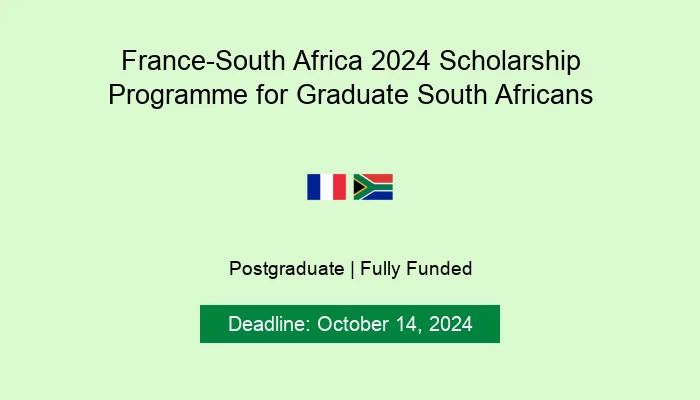 France-South Africa 2024 Scholarship Programme for Graduate South Africans

Postgraduate | Fully Funded

Deadline: October 14, 2024